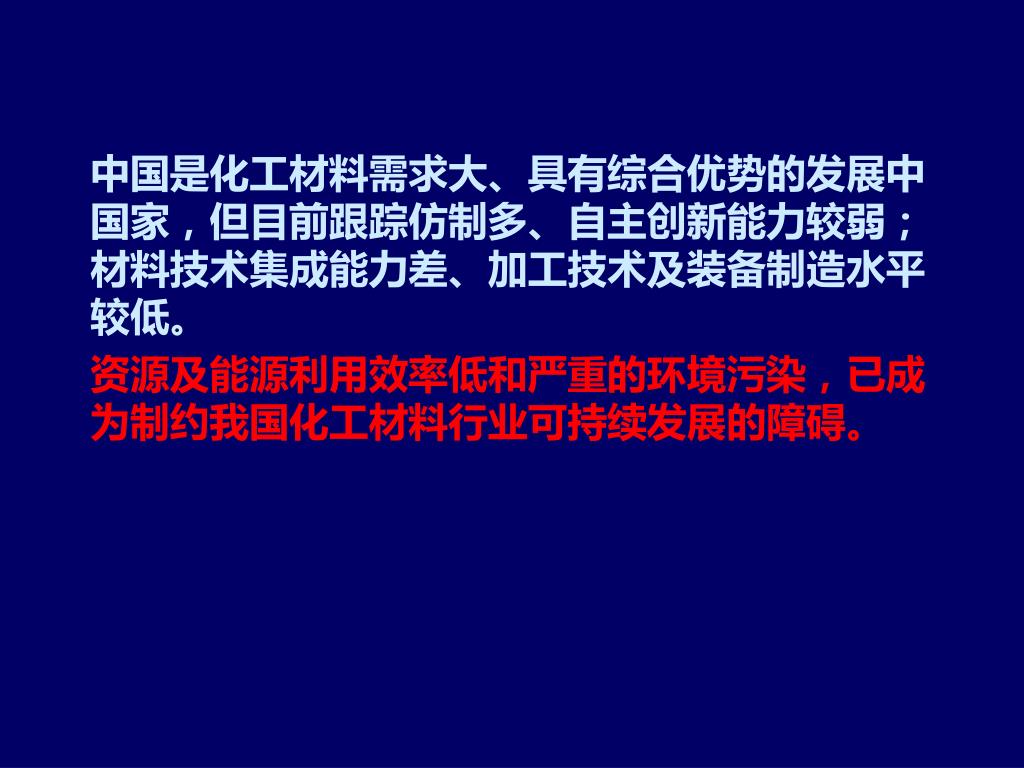 中国是化工材料需求大、具有综合优势的发展中国家，但目前跟踪仿制多、自主创新能力较弱；材料技术集成能力差、加工技术及装备制造水平较低。

资源及能源利用效率低和严重的环境污染，已成为制约我国化工材料行业可持续发展的障碍。